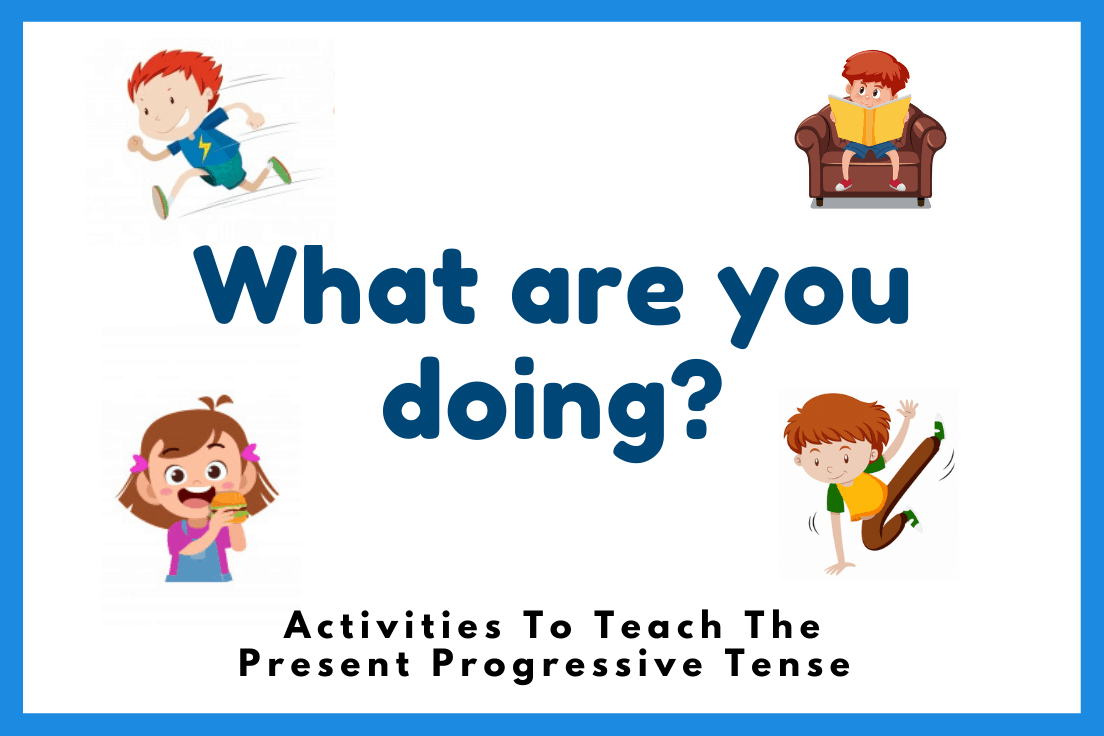 What are you doing?

Activities To Teach The Present Progressive Tense